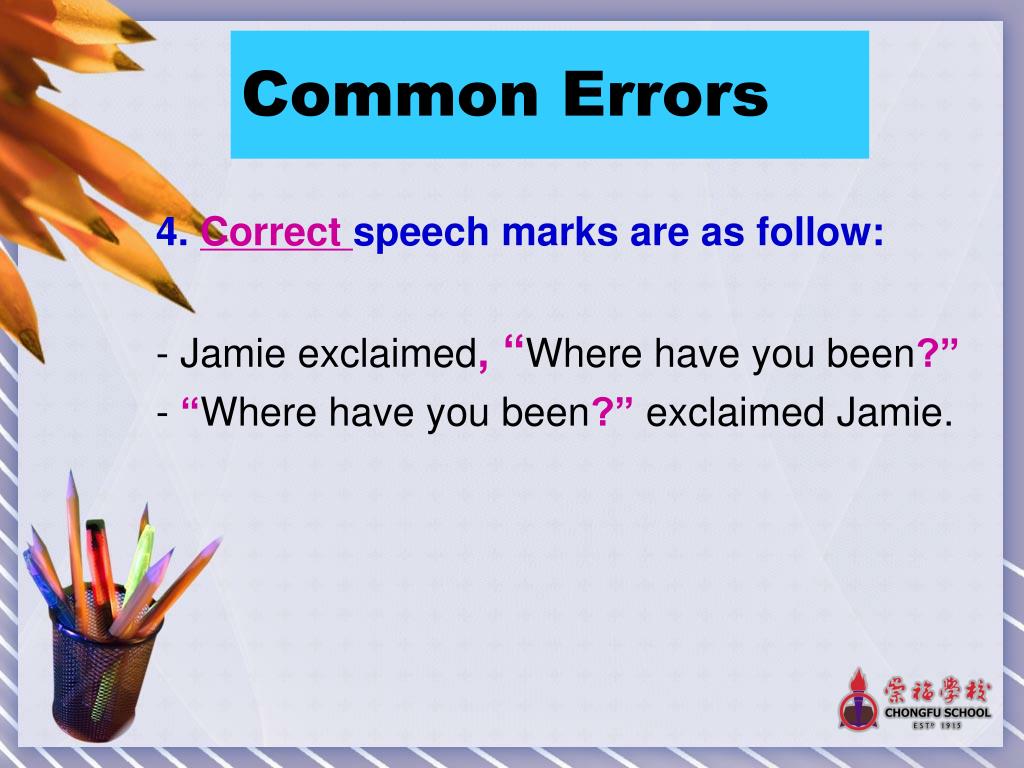 Common Errors

4. Correct speech marks are as follow:

- Jamie exclaimed, “Where have you been?”
- “Where have you been?” exclaimed Jamie.

崇福學校
CHONGFU SCHOOL
ESTD 1915